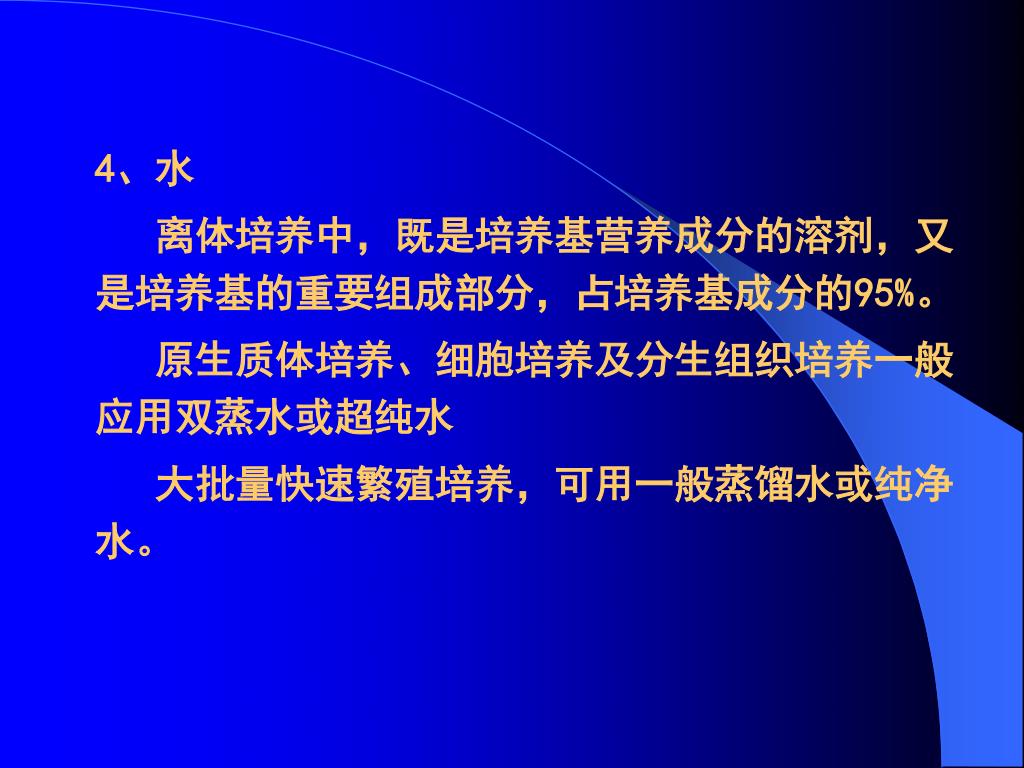 4、水

离体培养中，既是培养基营养成分的溶剂，又是培养基的重要组成部分，占培养基成分的95%。

原生质体培养、细胞培养及分生组织培养一般应用双蒸水或超纯水

大批量快速繁殖培养，可用一般蒸馏水或纯净水。